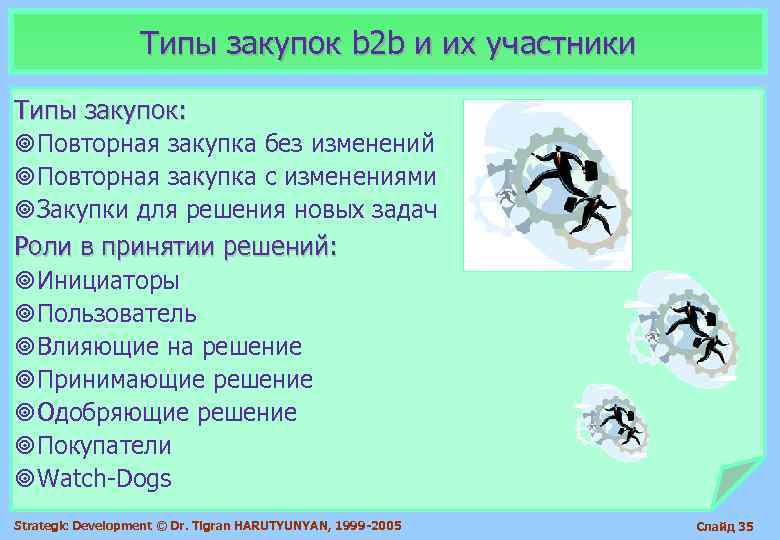 Типы закупок b2b и их участники

Типы закупок:
◎Повторная закупка без изменений
◎Повторная закупка с изменениями
◎Закупки для решения новых задач

Роли в принятии решений:
◎Инициаторы
◎Пользователь
◎Влияющие на решение
◎Принимающие решение
◎Одобряющие решение
◎Покупатели
◎Watch-Dogs

Strategic Development © Dr. Tigran HARUTYUNYAN, 1999-2005

Слайд 35